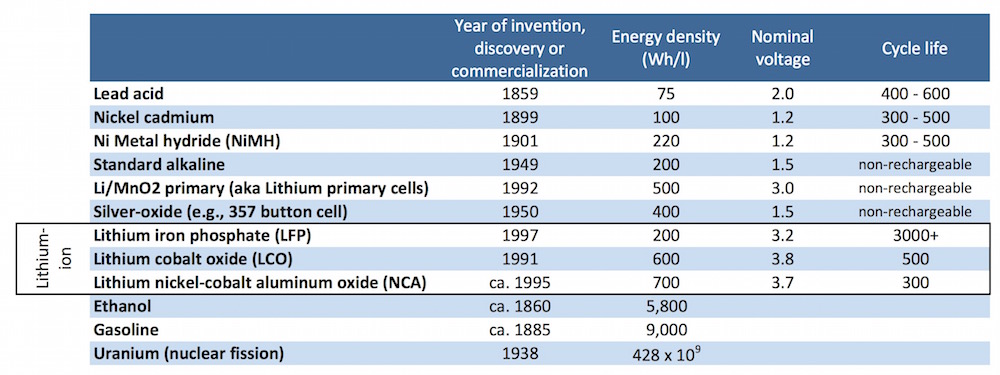 |  |  | Year of invention, discovery or commercialization | Energy density (Wh/l) | Nominal voltage | Cycle life |
|---|---|---|---|---|---|
|  | Lead acid | 1859 | 75 | 2.0 | 400 - 600 |
|  | Nickel cadmium | 1899 | 100 | 1.2 | 300 - 500 |
|  | Ni Metal hydride (NiMH) | 1901 | 220 | 1.2 | 300 - 500 |
|  | Standard alkaline | 1949 | 200 | 1.5 | non-rechargeable |
|  | Li/MnO2 primary (aka Lithium primary cells) | 1992 | 500 | 3.0 | non-rechargeable |
|  | Silver-oxide (e.g., 357 button cell) | 1950 | 400 | 1.5 | non-rechargeable |
| Lithium-ion | Lithium iron phosphate (LFP) | 1997 | 200 | 3.2 | 3000+ |
| Lithium-ion | Lithium cobalt oxide (LCO) | 1991 | 600 | 3.8 | 500 |
| Lithium-ion | Lithium nickel-cobalt aluminum oxide (NCA) | ca. 1995 | 700 | 3.7 | 300 |
|  | Ethanol | ca. 1860 | 5,800 |  |  |
|  | Gasoline | ca. 1885 | 9,000 |  |  |
|  | Uranium (nuclear fission) | 1938 | $428 \times 10^9$ |  |  |